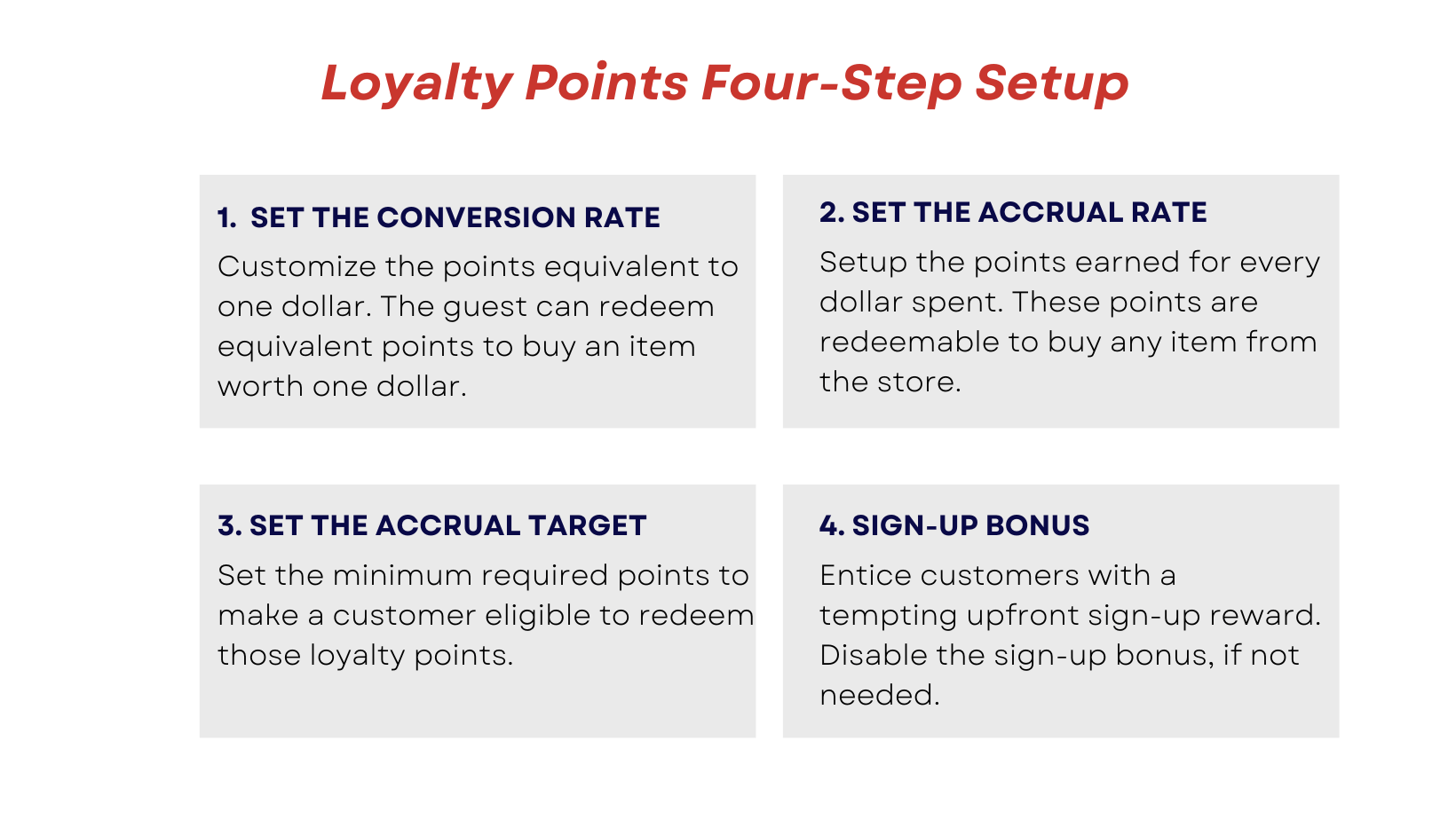 Loyalty Points Four-Step Setup

1. SET THE CONVERSION RATE

Customize the points equivalent to one dollar. The guest can redeem equivalent points to buy an item worth one dollar.

2. SET THE ACCRUAL RATE

Setup the points earned for every dollar spent. These points are redeemable to buy any item from the store.

3. SET THE ACCRUAL TARGET

Set the minimum required points to make a customer eligible to redeem those loyalty points.

4. SIGN-UP BONUS

Entice customers with a tempting upfront sign-up reward. Disable the sign-up bonus, if not needed.